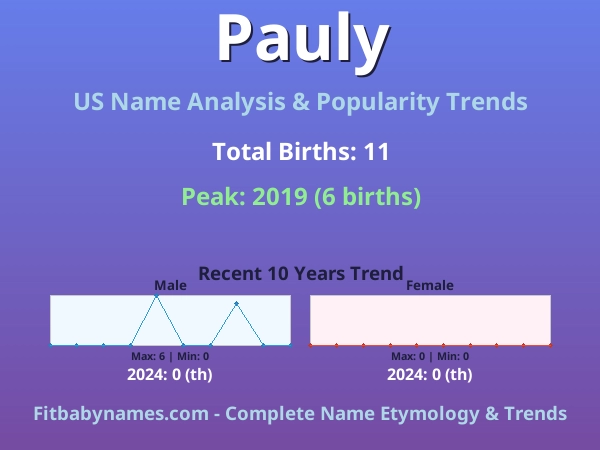 Pauly

US Name Analysis & Popularity Trends

Total Births: 11

Peak: 2019 (6 births)

Recent 10 Years Trend

Male

Max: 6 | Min: 0

2024: 0 (th)

Female

Max: 0 | Min: 0

2024: 0 (th)

Fitbabynames.com - Complete Name Etymology & Trends